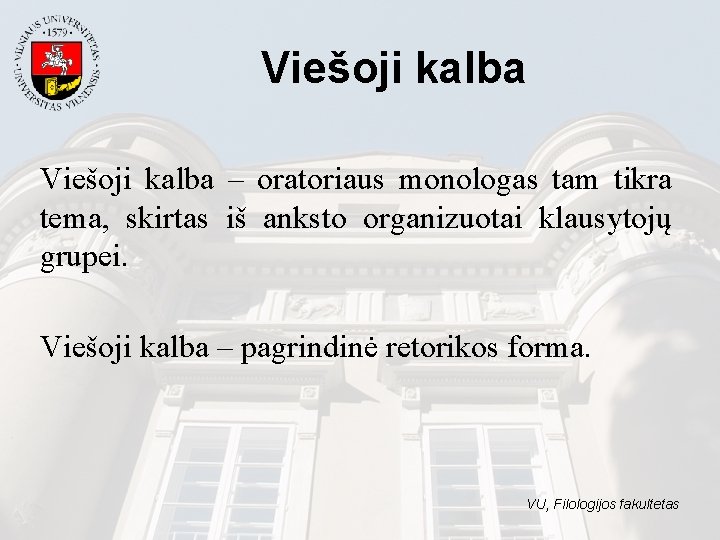 VILNIAUS UNIVERSITETAS · 1579 · UNIVERSITAS VILNENSIS

Viešoji kalba

Viešoji kalba – oratoriaus monologas tam tikra tema, skirtas iš anksto organizuotai klausytojų grupei.

Viešoji kalba – pagrindinė retorikos forma.

VU, Filologijos fakultetas